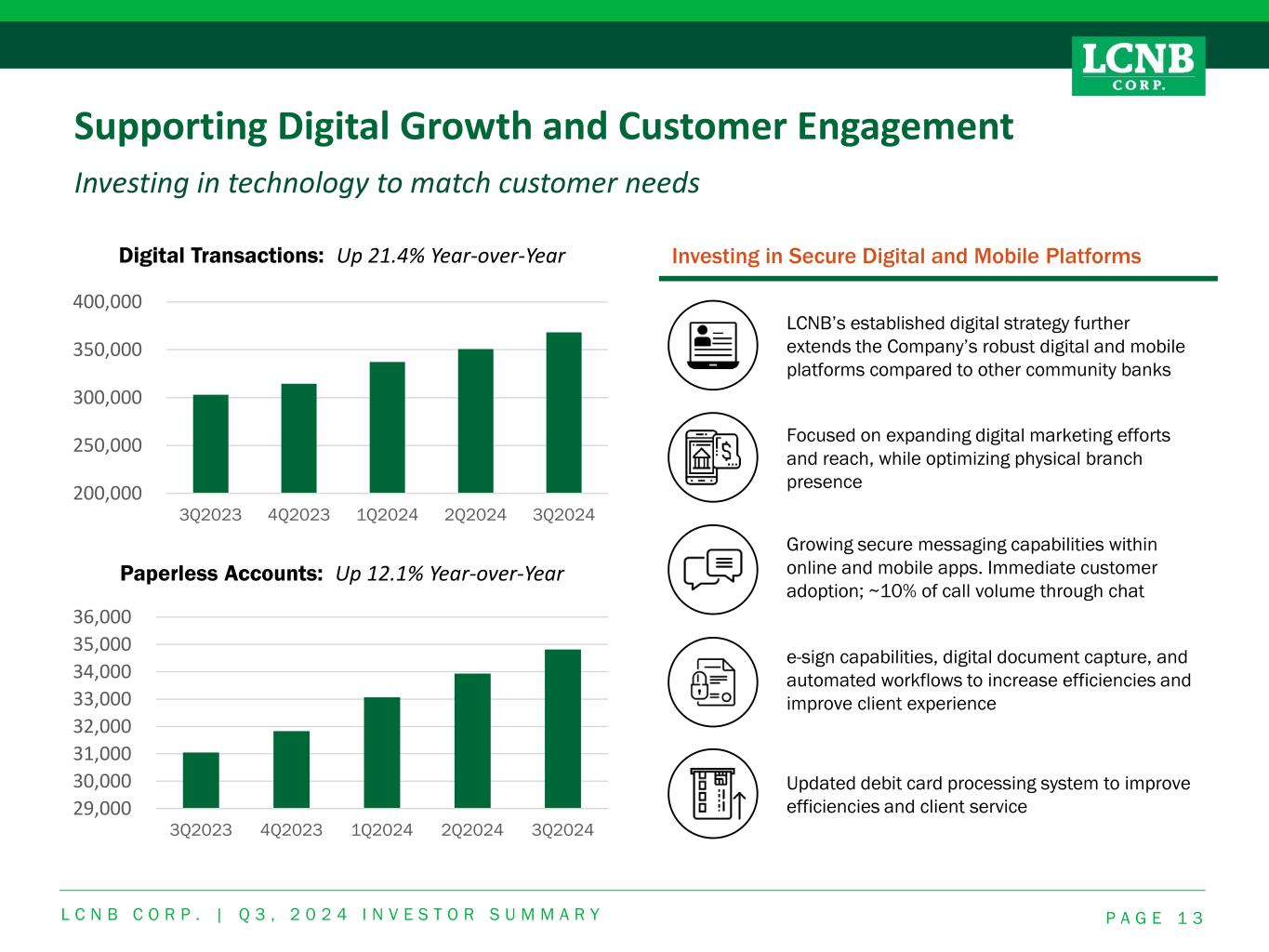 LCNB CORP.

Supporting Digital Growth and Customer Engagement

Investing in technology to match customer needs

Digital Transactions: Up 21.4% Year-over-Year

400,000
350,000
300,000
250,000
200,000
3Q2023 4Q2023 1Q2024 2Q2024 3Q2024

Paperless Accounts: Up 12.1% Year-over-Year

36,000
35,000
34,000
33,000
32,000
31,000
30,000
29,000
3Q2023 4Q2023 1Q2024 2Q2024 3Q2024

Investing in Secure Digital and Mobile Platforms

LCNB's established digital strategy further extends the Company's robust digital and mobile platforms compared to other community banks

Focused on expanding digital marketing efforts and reach, while optimizing physical branch presence

Growing secure messaging capabilities within online and mobile apps. Immediate customer adoption; ~10% of call volume through chat

e-sign capabilities, digital document capture, and automated workflows to increase efficiencies and improve client experience

Updated debit card processing system to improve efficiencies and client service

LCNB CORP. | Q3, 2024 INVESTOR SUMMARY

PAGE 13